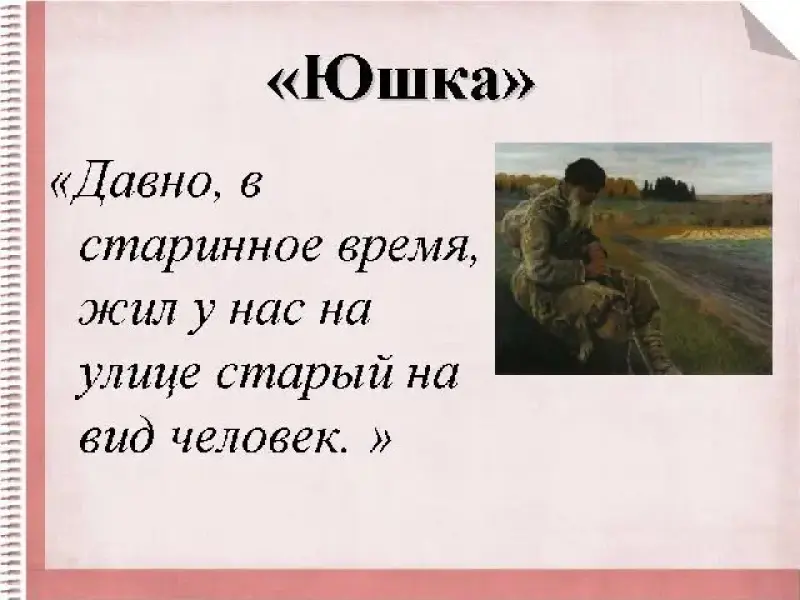 «Юшка»

«Давно, в старинное время, жил у нас на улице старый на вид человек. »